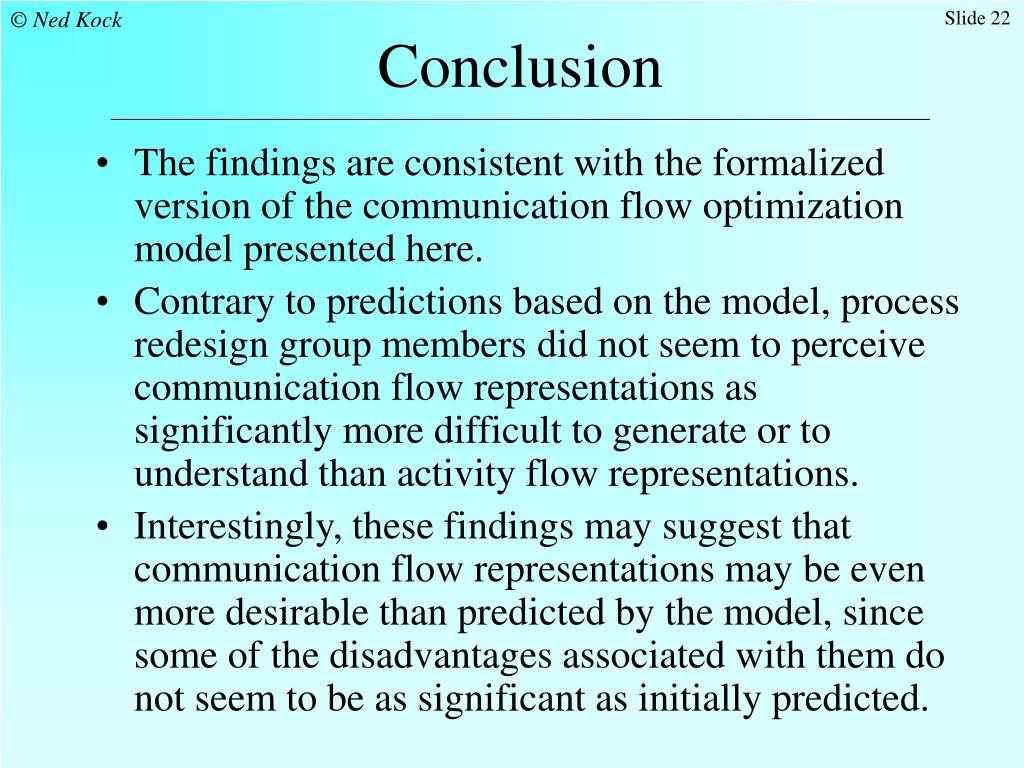 © Ned Kock

Slide 22

Conclusion

• The findings are consistent with the formalized version of the communication flow optimization model presented here.
• Contrary to predictions based on the model, process redesign group members did not seem to perceive communication flow representations as significantly more difficult to generate or to understand than activity flow representations.
• Interestingly, these findings may suggest that communication flow representations may be even more desirable than predicted by the model, since some of the disadvantages associated with them do not seem to be as significant as initially predicted.